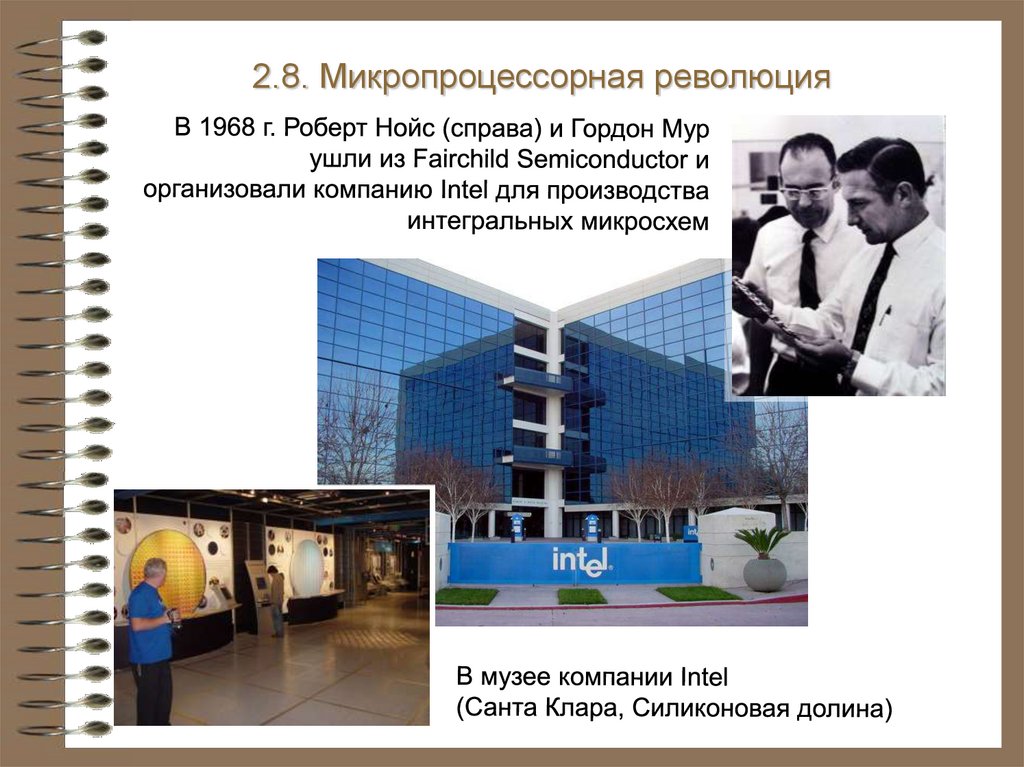 2.8. Микропроцессорная революция

В 1968 г. Роберт Нойс (справа) и Гордон Мур ушли из Fairchild Semiconductor и организовали компанию Intel для производства интегральных микросхем

intel

В музее компании Intel
(Санта Клара, Силиконовая долина)